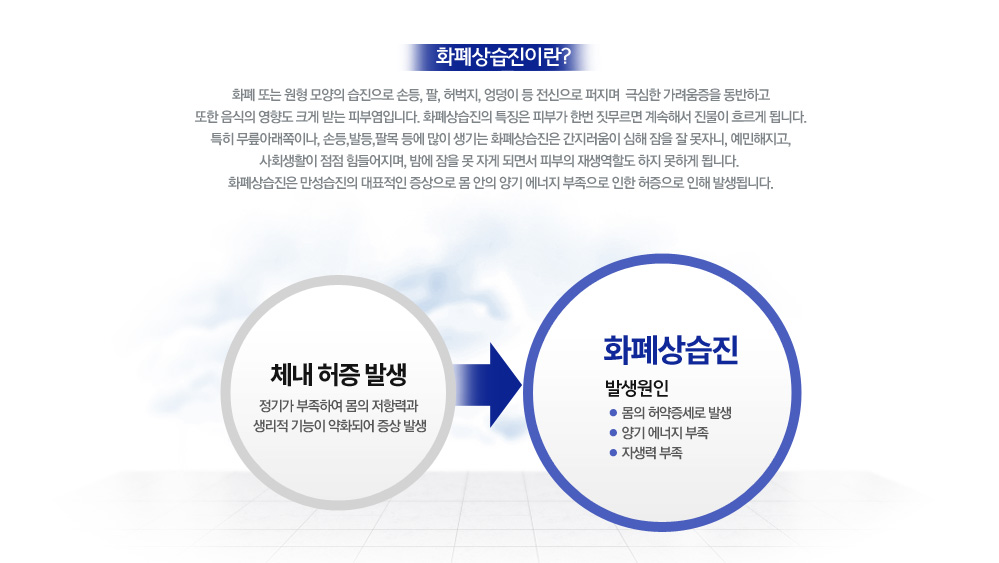 화폐상습진이란?

화폐 또는 원형 모양의 습진으로 손등, 팔, 허벅지, 엉덩이 등 전신으로 퍼지며 극심한 가려움증을 동반하고 또한 음식의 영향도 크게 받는 피부염입니다. 화폐상습진의 특징은 피부가 한번 짓무르면 계속해서 진물이 흐르게 됩니다. 특히 무릎아래쪽이나, 손등,발등,팔목 등에 많이 생기는 화폐상습진은 간지러움이 심해 잠을 잘 못자니, 예민해지고, 사회생활이 점점 힘들어지며, 밤에 잠을 못 자게 되면서 피부의 재생역할도 하지 못하게 됩니다. 화폐상습진은 만성습진의 대표적인 증상으로 몸 안의 양기 에너지 부족으로 인한 허증으로 인해 발생됩니다.

체내 허증 발생

정기가 부족하여 몸의 저항력과 생리적 기능이 약화되어 증상 발생

화폐상습진

발생원인

● 몸의 허약증세로 발생
● 양기 에너지 부족
● 자생력 부족